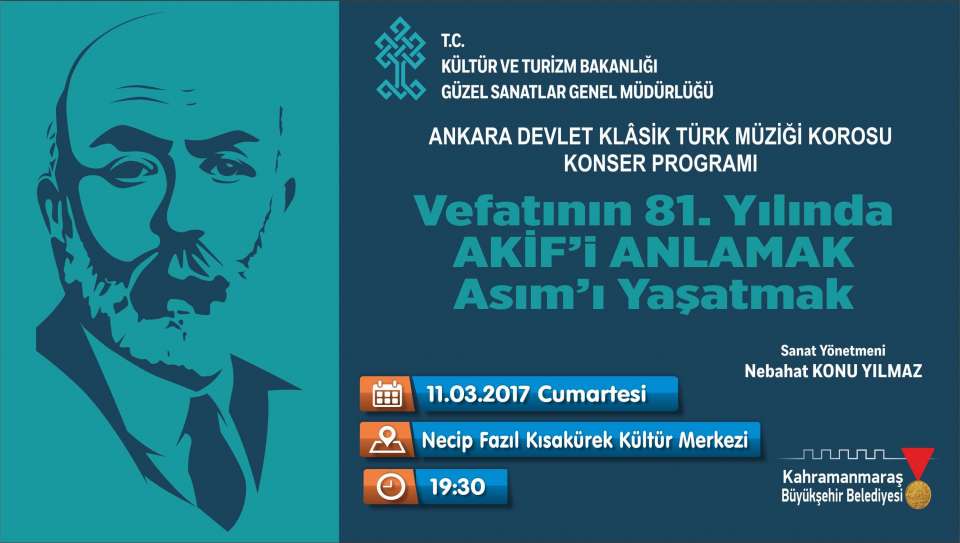 T.C.
KÜLTÜR VE TURİZM BAKANLIĞI
GÜZEL SANATLAR GENEL MÜDÜRLÜĞÜ

ANKARA DEVLET KLÂSİK TÜRK MÜZİĞİ KOROSU
KONSER PROGRAMI

Vefatının 81. Yılında
AKİF'i ANLAMAK
Asım'ı Yaşatmak

Sanat Yönetmeni
Nebahat KONU YILMAZ

11.03.2017 Cumartesi

Necip Fazıl Kısakürek Kültür Merkezi

19:30

Kahramanmaraş
Büyükşehir Belediyesi